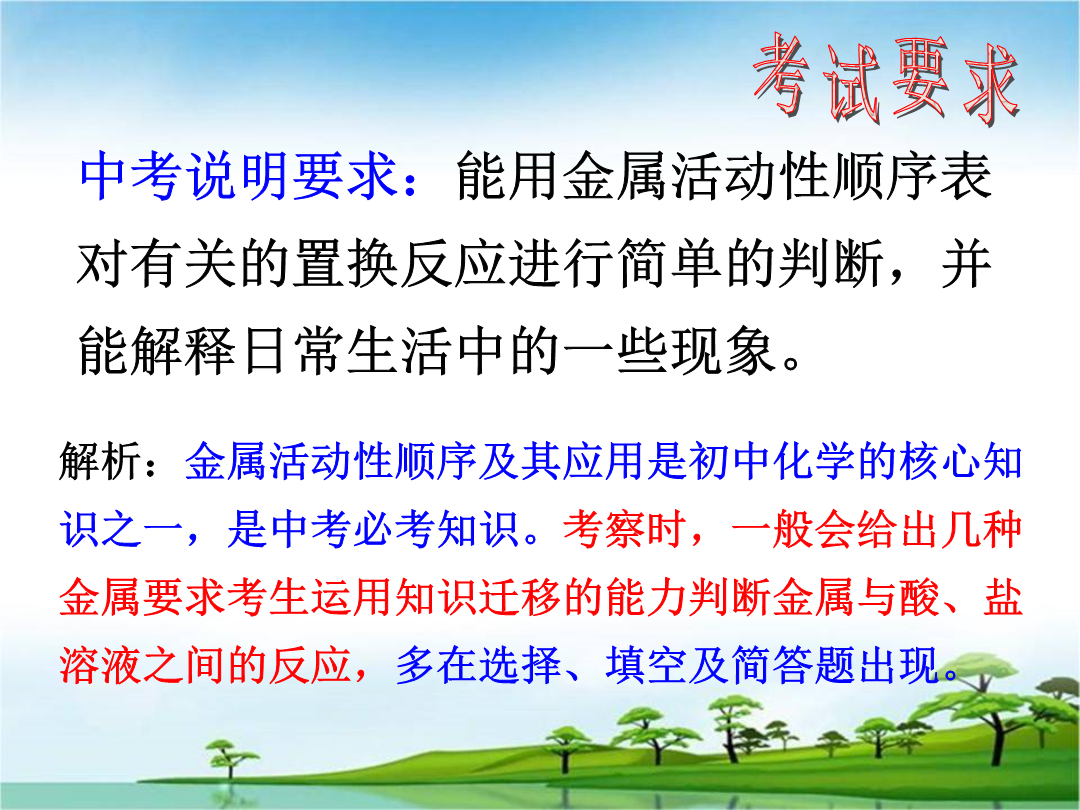 考试要求

中考说明要求：能用金属活动性顺序表对有关的置换反应进行简单的判断，并能解释日常生活中的一些现象。

解析：金属活动性顺序及其应用是初中化学的核心知识之一，是中考必考知识。考察时，一般会给出几种金属要求考生运用知识迁移的能力判断金属与酸、盐溶液之间的反应，多在选择、填空及简答题出现。